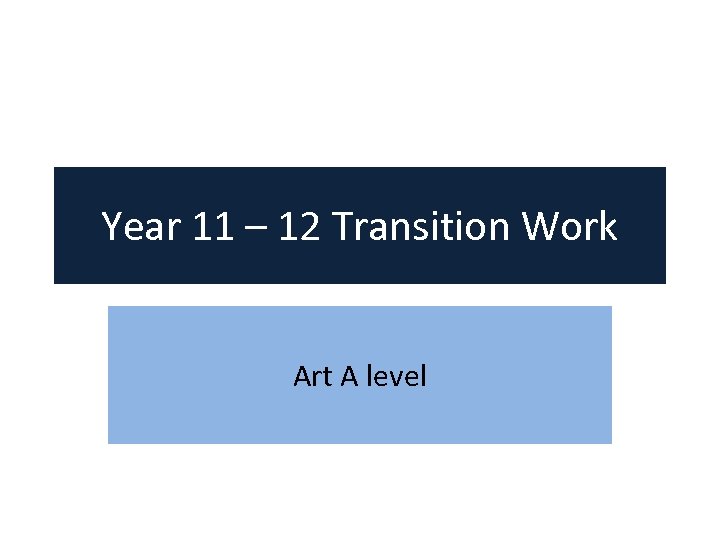 Year 11 – 12 Transition Work

Art A level